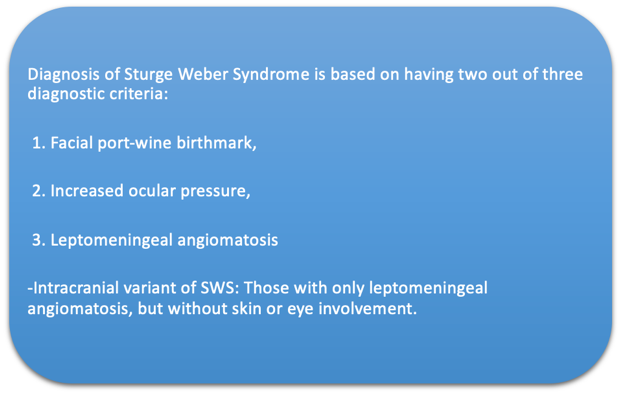 Diagnosis of Sturge Weber Syndrome is based on having two out of three diagnostic criteria:

1. Facial port-wine birthmark,

2. Increased ocular pressure,

3. Leptomeningeal angiomatosis

-Intracranial variant of SWS: Those with only leptomeningeal angiomatosis, but without skin or eye involvement.